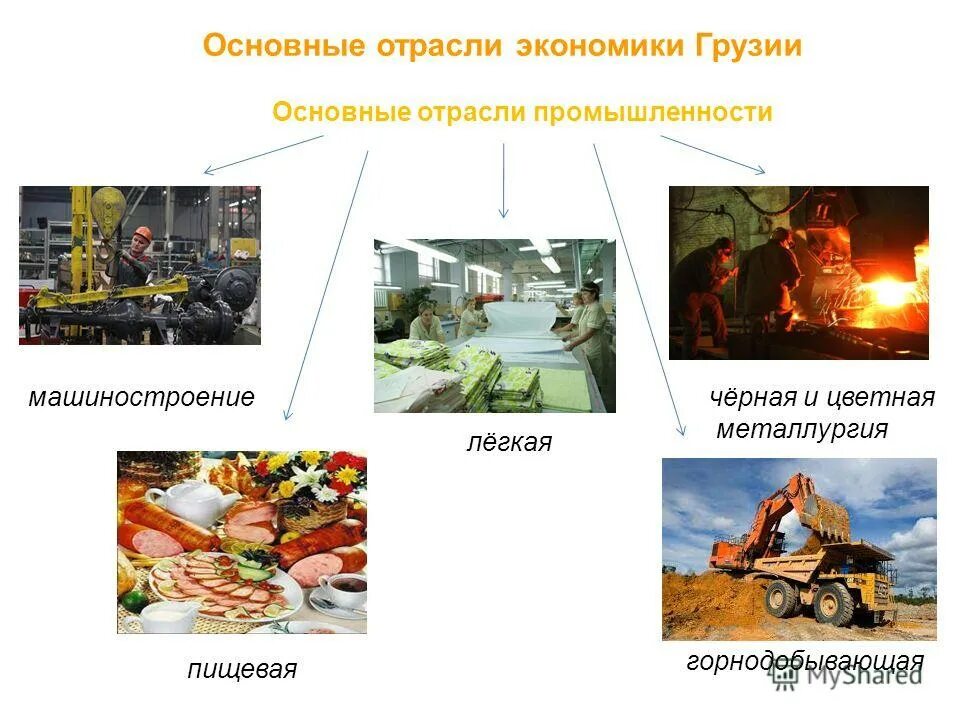 Основные отрасли экономики Грузии

Основные отрасли промышленности

машиностроение

лёгкая

чёрная и цветная металлургия

пищевая

горнодобывающая

MyShared